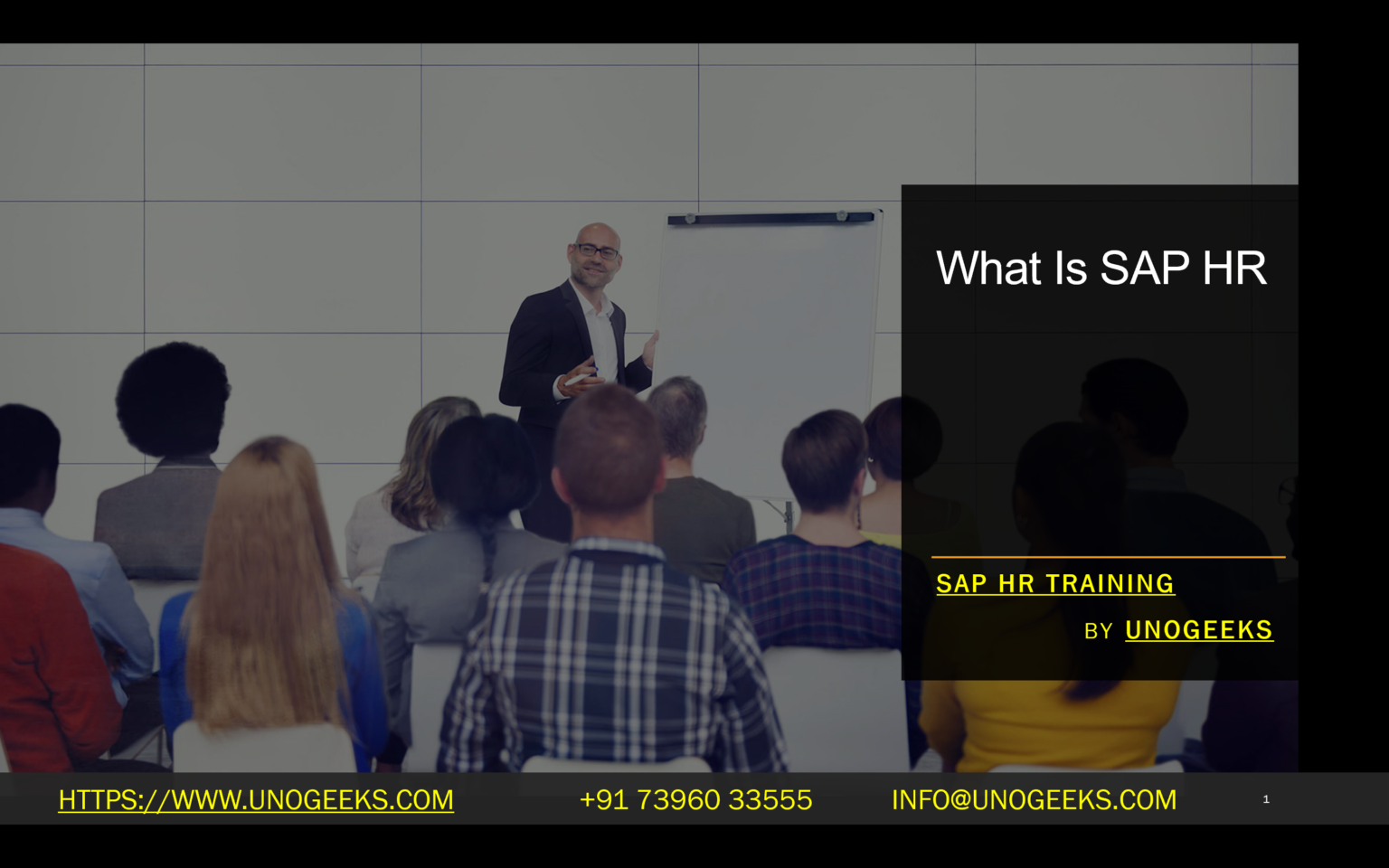 What Is SAP HR

SAP HR TRAINING

BY UNOGEEKS

HTTPS://WWW.UNOGEEKS.COM +91 73960 33555 INFO@UNOGEEKS.COM 1